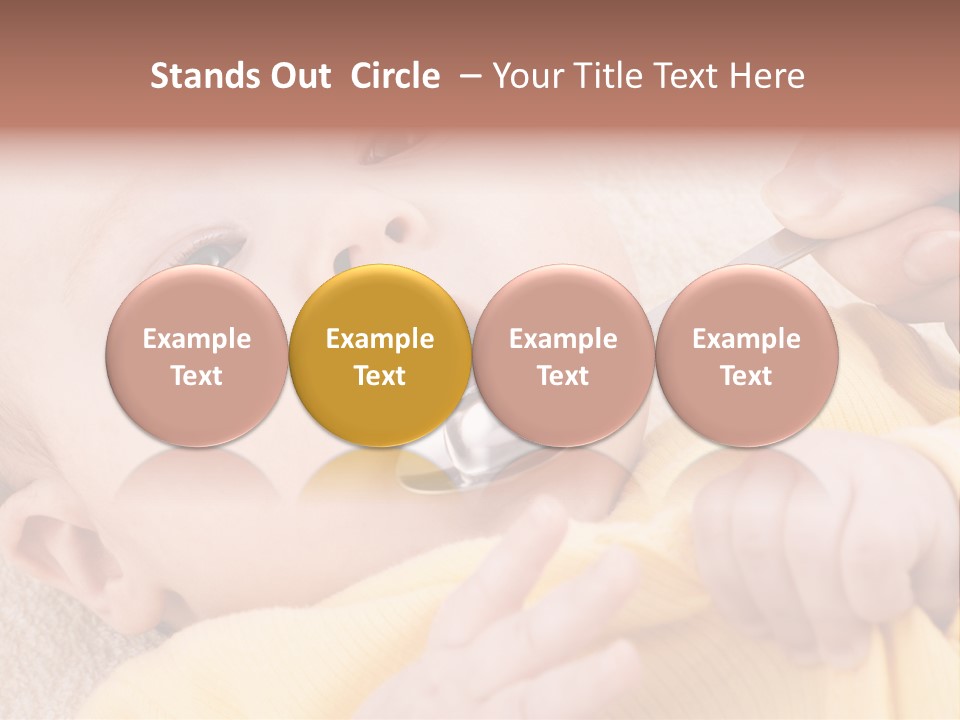 Stands Out Circle – Your Title Text Here

Example Text

Example Text

Example Text

Example Text